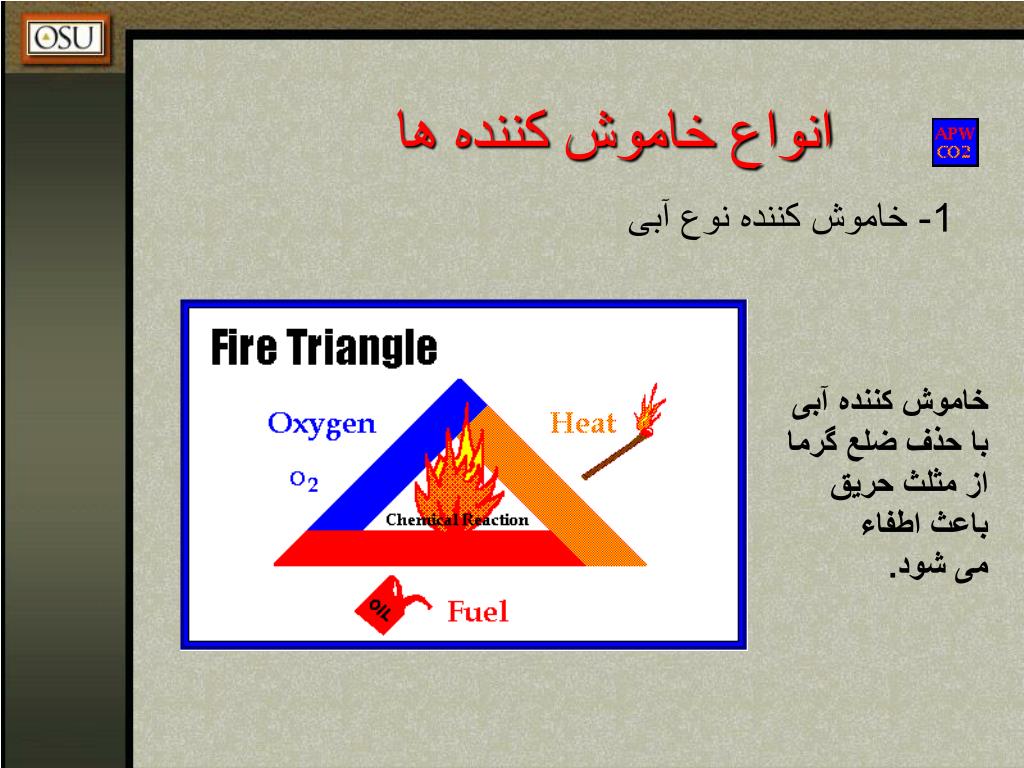 OSU

انواع خاموش کننده ها

APW
CO2

1- خاموش کننده نوع آبی

Fire Triangle

Oxygen

$O_2$

Heat

Chemical Reaction

OIL

Fuel

خاموش کننده آبی با حذف ضلع گرما از مثلث حریق باعث اطفاء می شود.